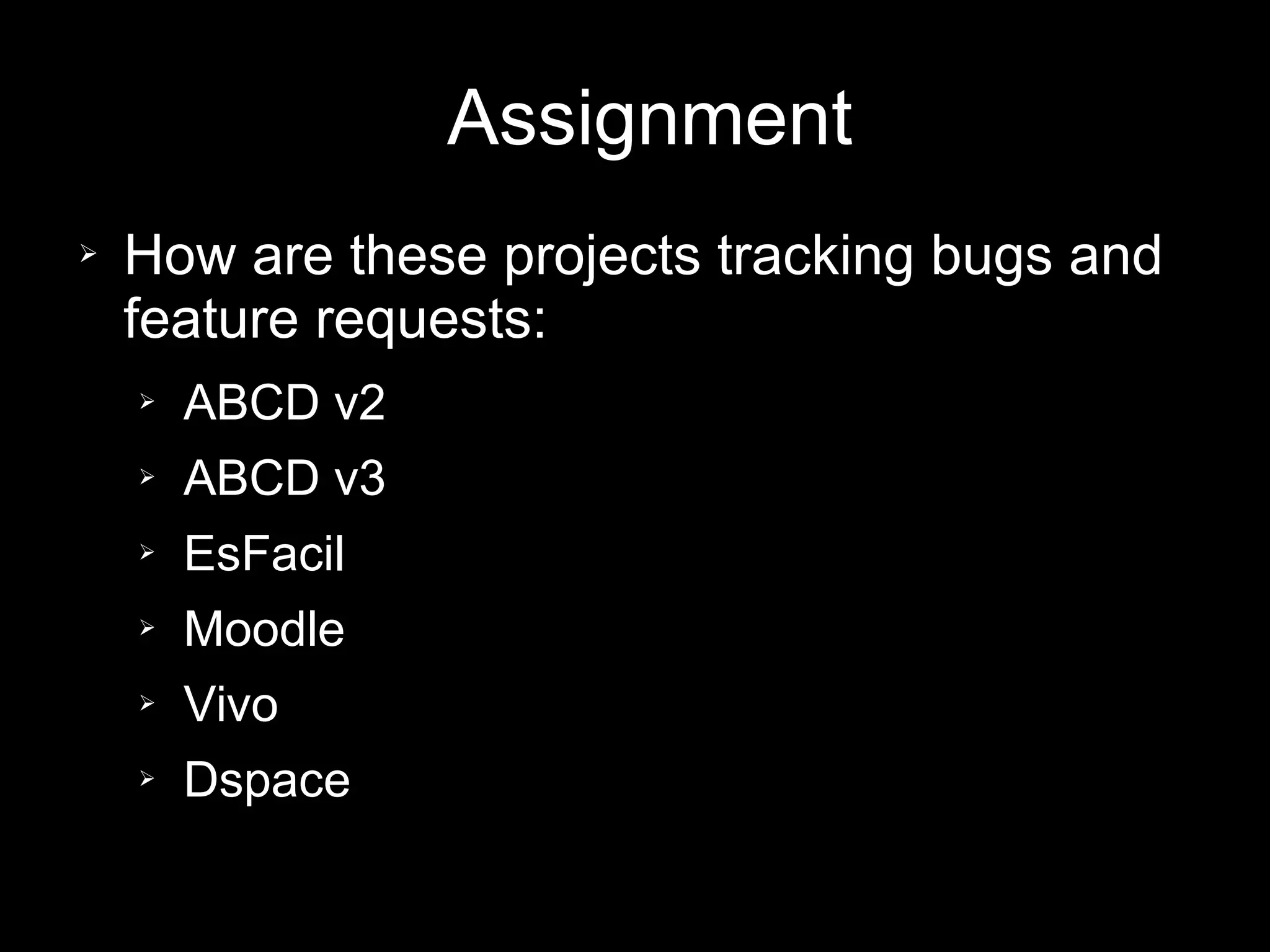 Assignment

➢ How are these projects tracking bugs and feature requests:

➢ ABCD v2

➢ ABCD v3

➢ EsFacil

➢ Moodle

➢ Vivo

➢ Dspace